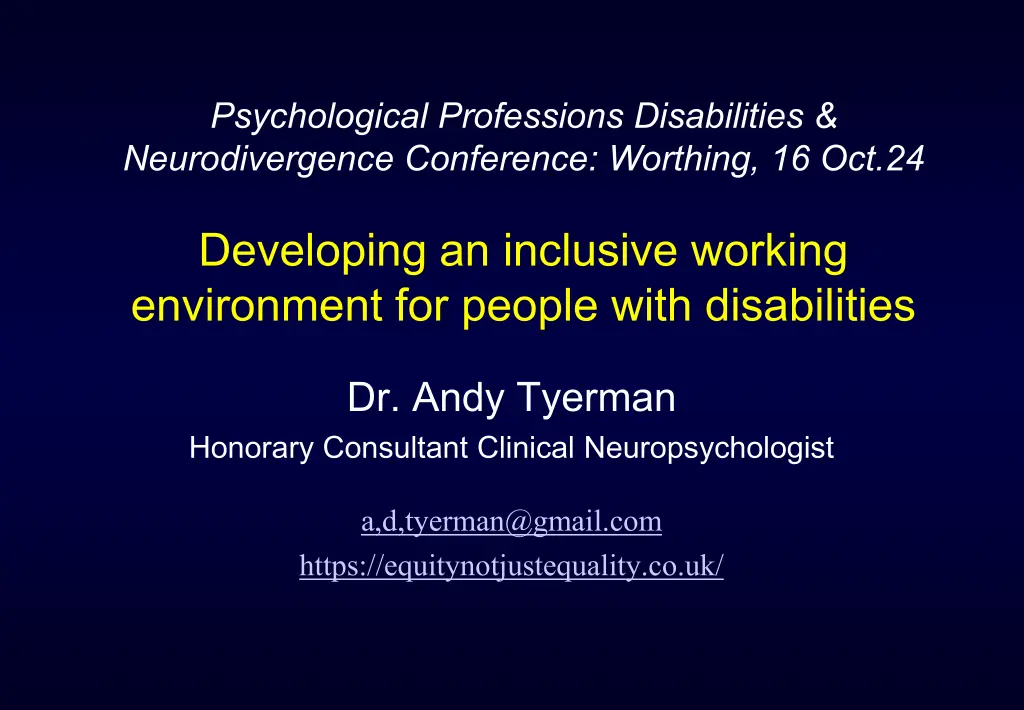 Psychological Professions Disabilities & Neurodivergence Conference: Worthing, 16 Oct.24

Developing an inclusive working environment for people with disabilities

Dr. Andy Tyerman

Honorary Consultant Clinical Neuropsychologist

a,d,tyerman@gmail.com

https://equitynotjustequality.co.uk/